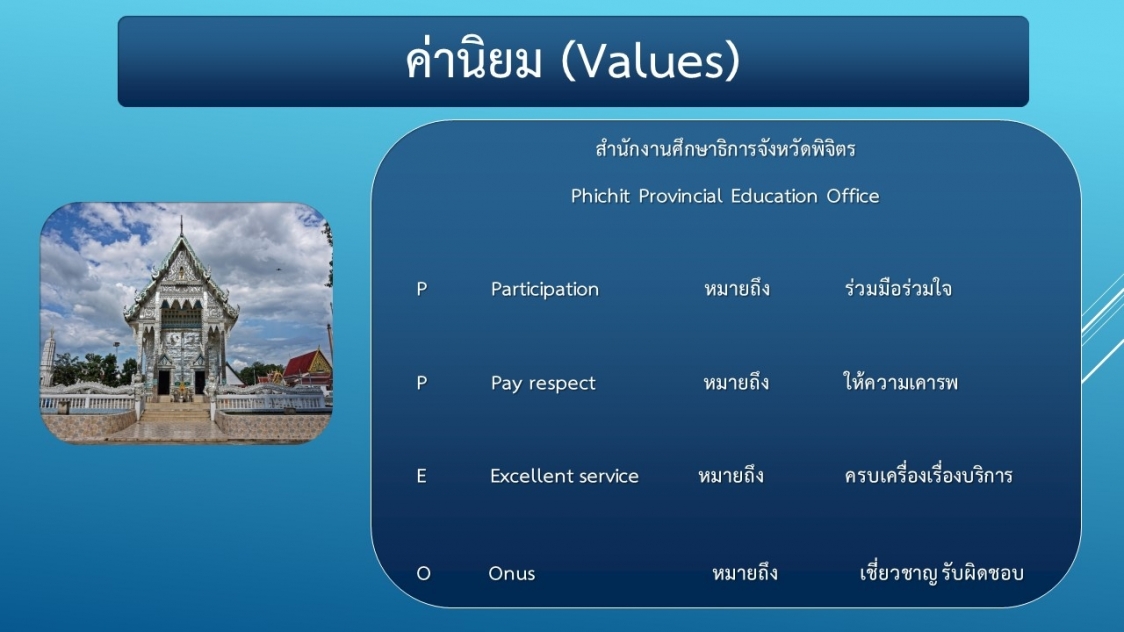 ค่านิยม (Values)

สำนักงานศึกษาธิการจังหวัดพิจิตร

Phichit Provincial Education Office

P Participation หมายถึง ร่วมมือร่วมใจ

P Pay respect หมายถึง ให้ความเคารพ

E Excellent service หมายถึง ครบเครื่องเรื่องบริการ

O Onus หมายถึง เชี่ยวชาญ รับผิดชอบ